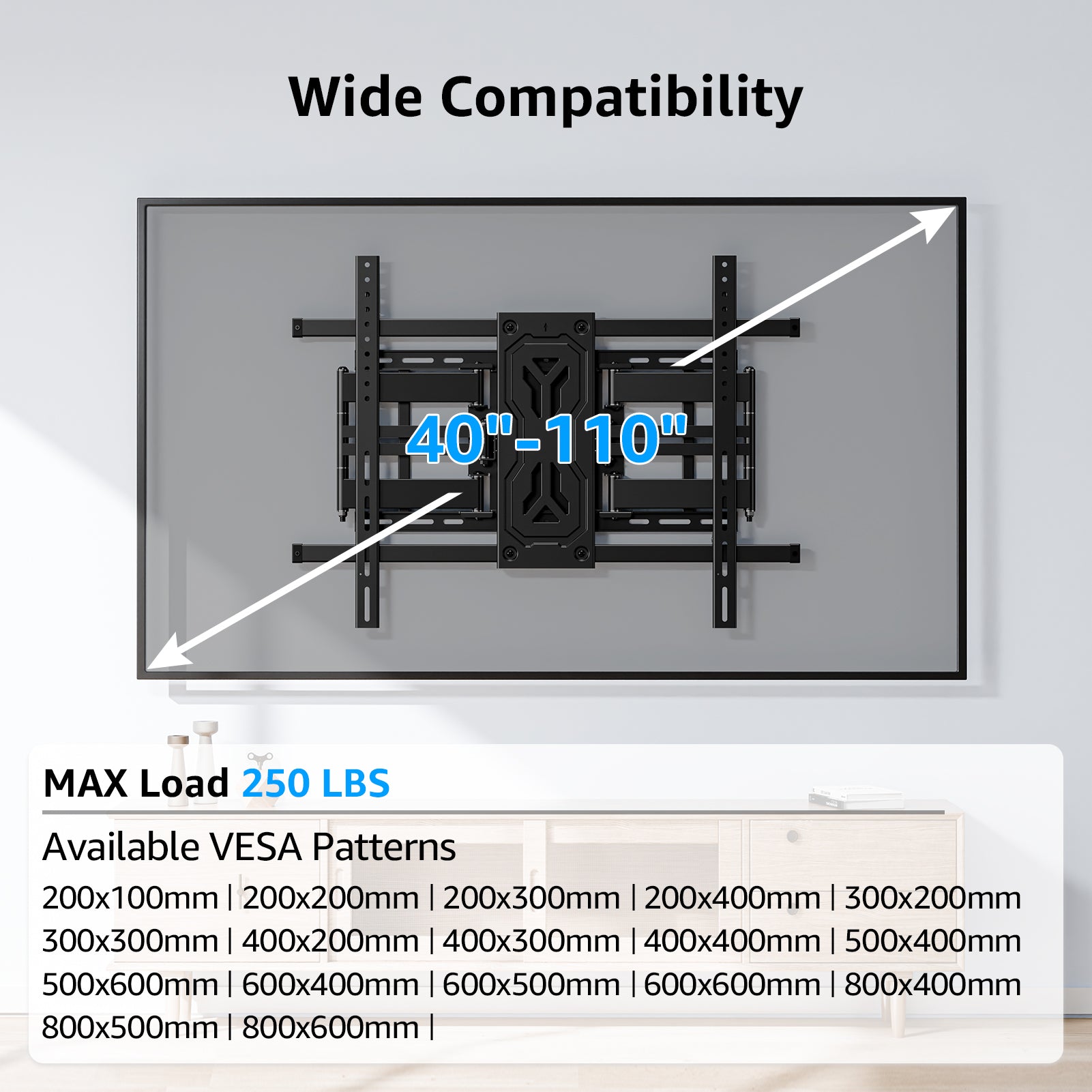 Wide Compatibility

40"-110"

MAX Load 250 LBS

Available VESA Patterns

200x100mm | 200x200mm | 200x300mm | 200x400mm | 300x200mm 300x300mm | 400x200mm | 400x300mm | 400x400mm | 500x400mm 500x600mm | 600x400mm | 600x500mm | 600x600mm | 800x400mm 800x500mm | 800x600mm |